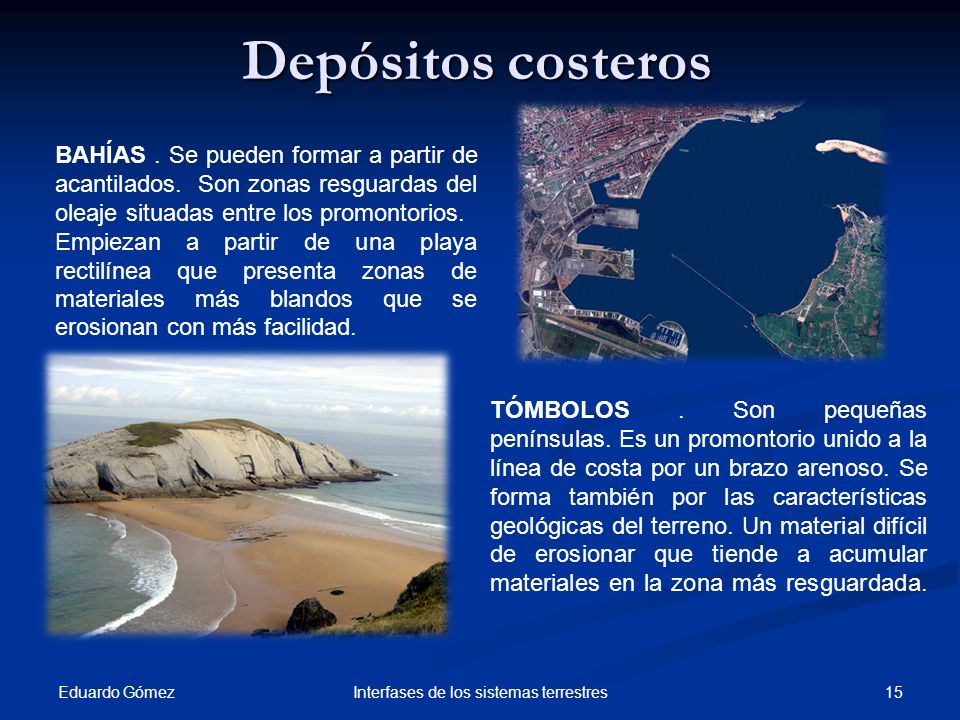 Depósitos costeros

BAHÍAS . Se pueden formar a partir de acantilados. Son zonas resguardas del oleaje situadas entre los promontorios.
Empiezan a partir de una playa rectilínea que presenta zonas de materiales más blandos que se erosionan con más facilidad.

TÓMBOLOS . Son pequeñas penínsulas. Es un promontorio unido a la línea de costa por un brazo arenoso. Se forma también por las características geológicas del terreno. Un material difícil de erosionar que tiende a acumular materiales en la zona más resguardada.

Eduardo Gómez
Interfases de los sistemas terrestres
15